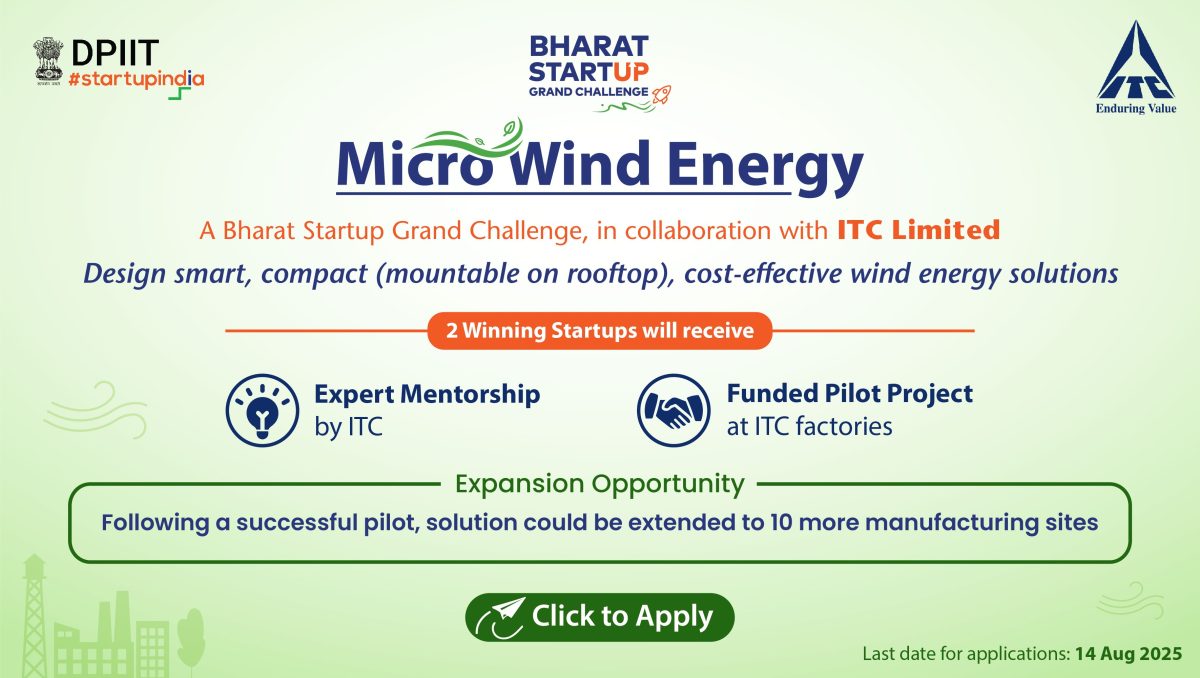 DPIIT
#startupindia

BHARAT
STARTUP
GRAND CHALLENGE

ITC
Enduring Value

Micro Wind Energy

A Bharat Startup Grand Challenge, in collaboration with ITC Limited

Design smart, compact (mountable on rooftop), cost-effective wind energy solutions

2 Winning Startups will receive

Expert Mentorship by ITC

Funded Pilot Project at ITC factories

Expansion Opportunity

Following a successful pilot, solution could be extended to 10 more manufacturing sites

Click to Apply

Last date for applications: 14 Aug 2025